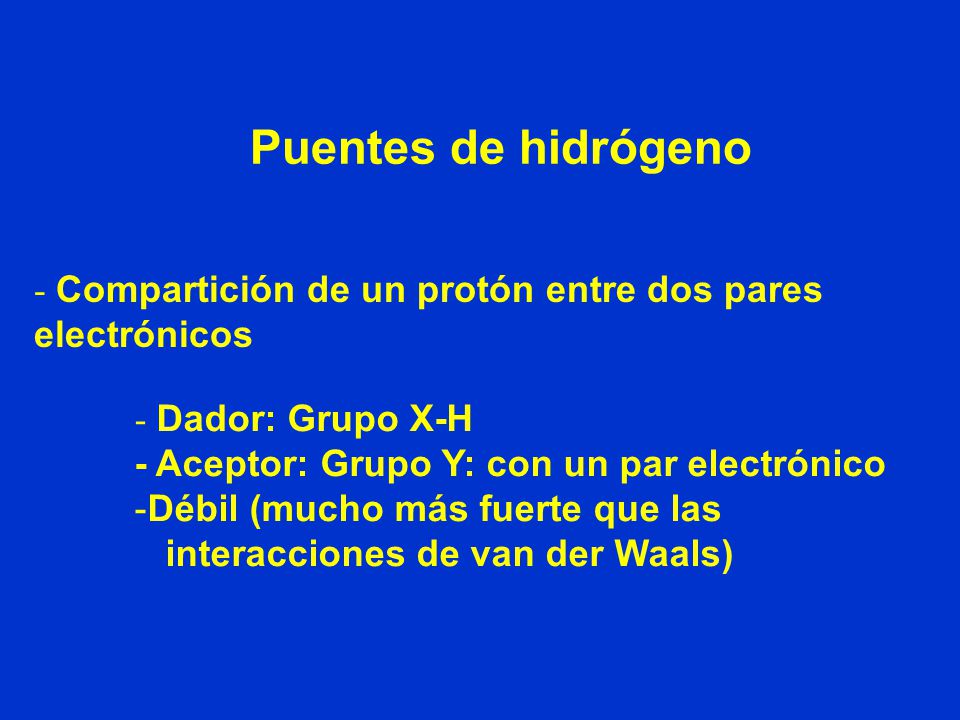 Puentes de hidrógeno

- Compartición de un protón entre dos pares electrónicos

- Dador: Grupo X-H
- Aceptor: Grupo Y: con un par electrónico
-Débil (mucho más fuerte que las interacciones de van der Waals)